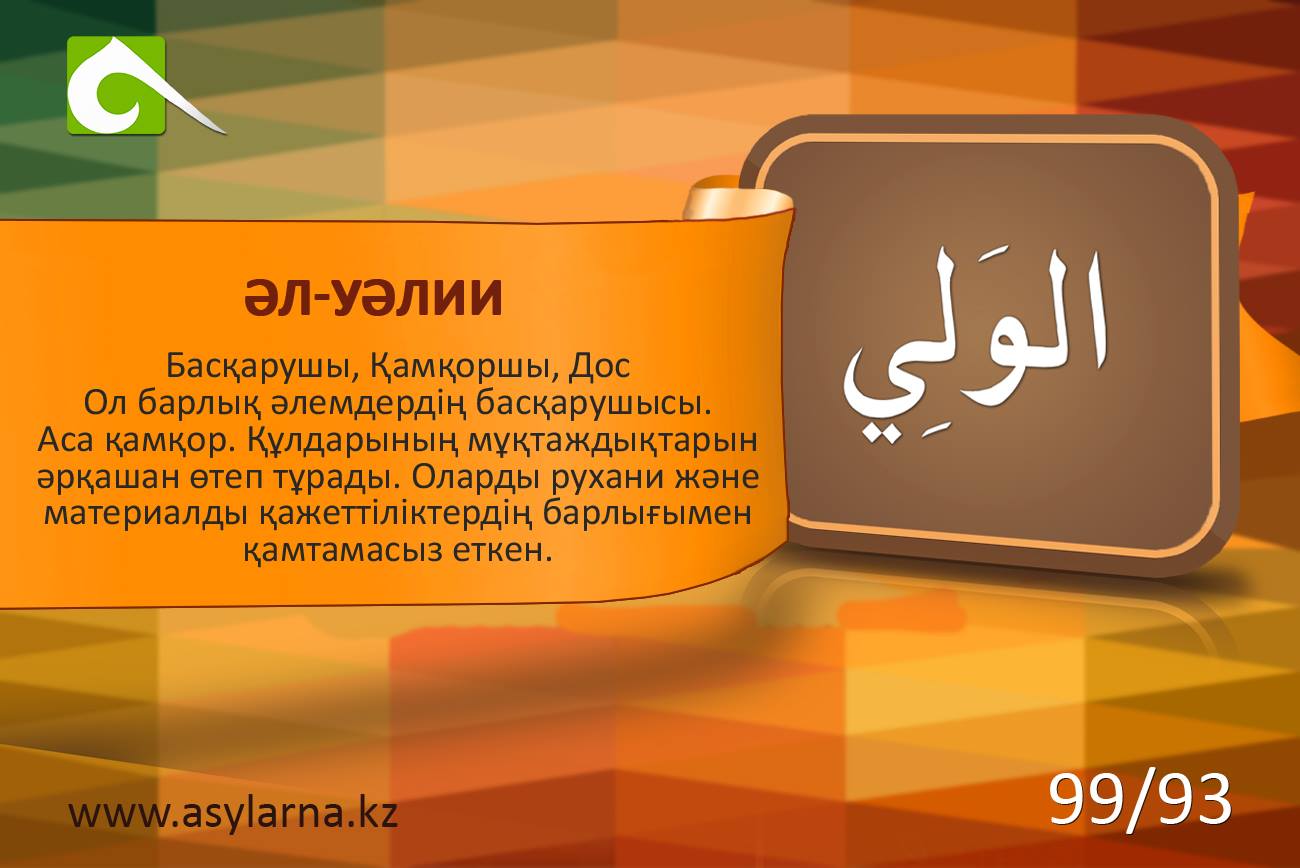 ӘЛ-УӘЛИИ

Басқарушы, Қамқоршы, Дос
Ол барлық әлемдердің басқарушысы. Аса қамқор. Құлдарының мұқтаждықтарын әрқашан өтеп тұрады. Оларды рухани және материалды қажеттіліктердің барлығымен қамтамасыз еткен.

الوَلِي

www.asylarna.kz

99/93